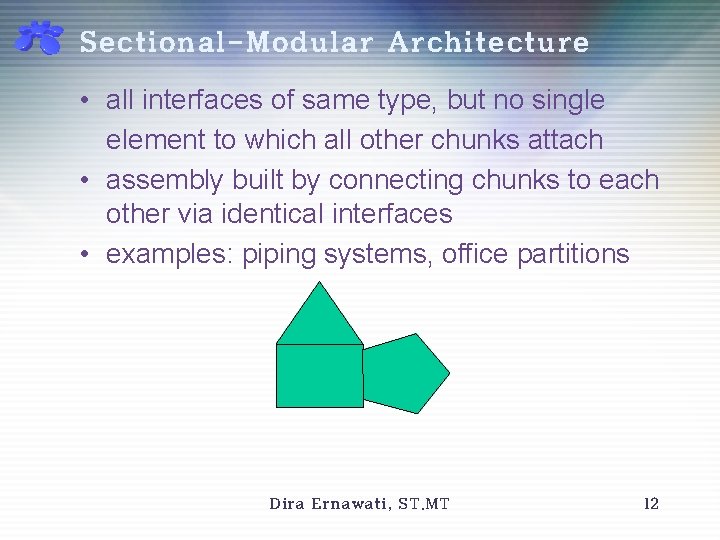 Sectional-Modular Architecture

• all interfaces of same type, but no single element to which all other chunks attach
• assembly built by connecting chunks to each other via identical interfaces
• examples: piping systems, office partitions

Dira Ernawati, ST.MT

12